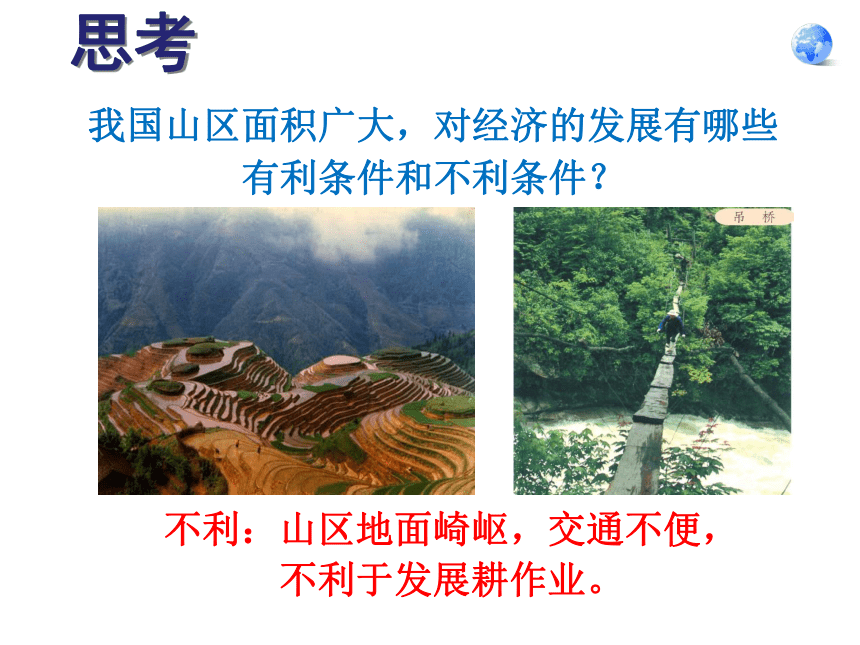 思考

我国山区面积广大，对经济的发展有哪些有利条件和不利条件？

吊 桥

不利：山区地面崎岖，交通不便，不利于发展耕作业。